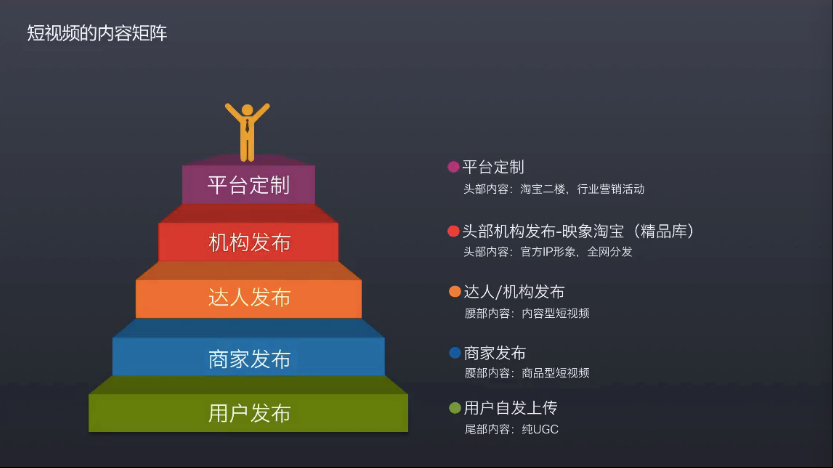 短视频的内容矩阵

平台定制
机构发布
达人发布
商家发布
用户发布

平台定制
头部内容：淘宝二楼，行业营销活动

头部机构发布-映象淘宝（精品库）
头部内容：官方IP形象，全网分发

达人/机构发布
腰部内容：内容型短视频

商家发布
腰部内容：商品型短视频

用户自发上传
尾部内容：纯UGC